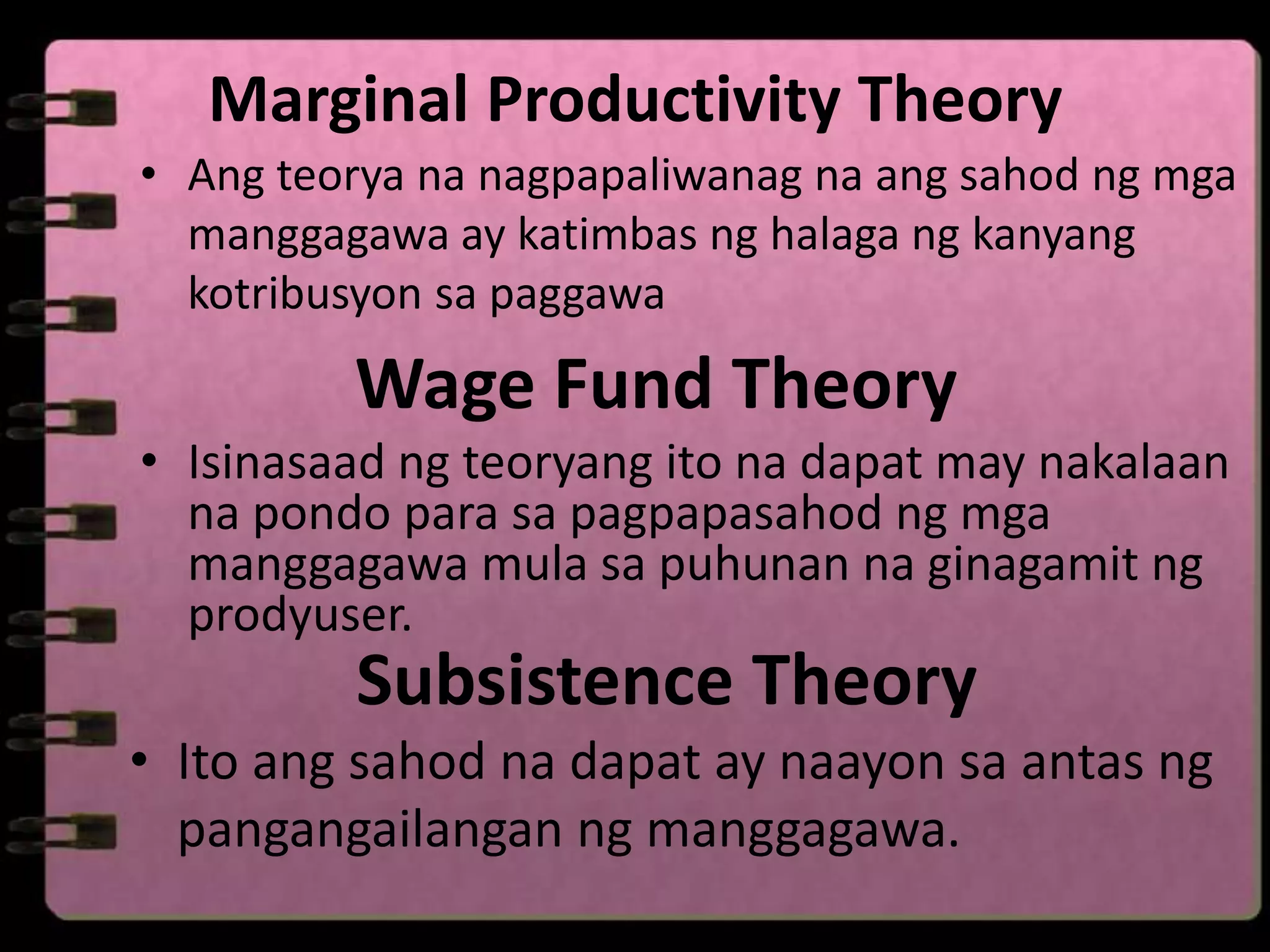 Marginal Productivity Theory

• Ang teorya na nagpapaliwanag na ang sahod ng mga manggagawa ay katimbas ng halaga ng kanyang kotribusyon sa paggawa

Wage Fund Theory

• Isinasaad ng teoryang ito na dapat may nakalaan na pondo para sa pagpapasahod ng mga manggagawa mula sa puhunan na ginagamit ng prodyuser.

Subsistence Theory

• Ito ang sahod na dapat ay naayon sa antas ng pangangailangan ng manggagawa.